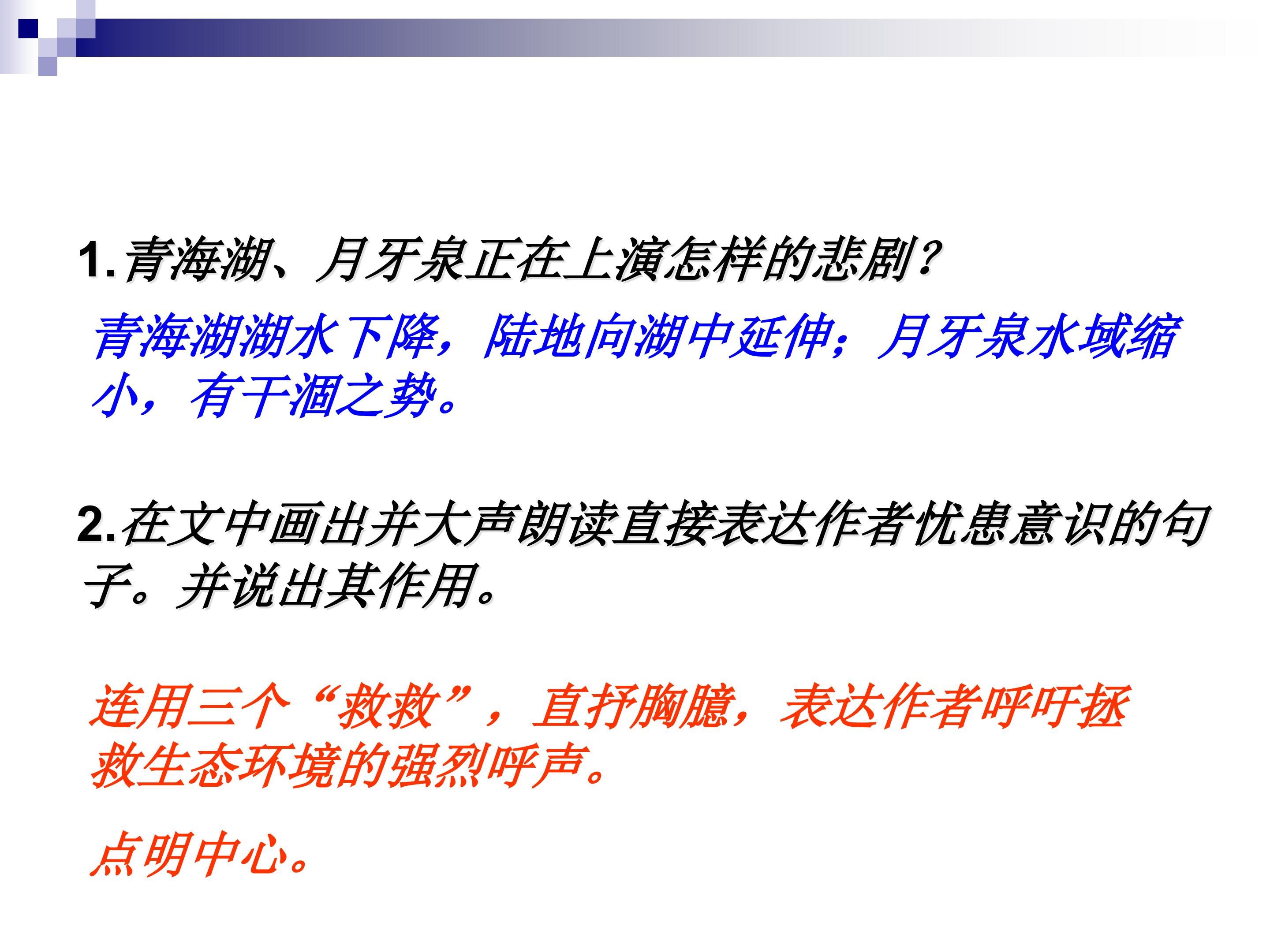 1.青海湖、月牙泉正在上演怎样的悲剧？

青海湖湖水下降，陆地向湖中延伸；月牙泉水域缩小，有干涸之势。

2.在文中画出并大声朗读直接表达作者忧患意识的句子。并说出其作用。

连用三个“救救”，直抒胸臆，表达作者呼吁拯救生态环境的强烈呼声。

点明中心。